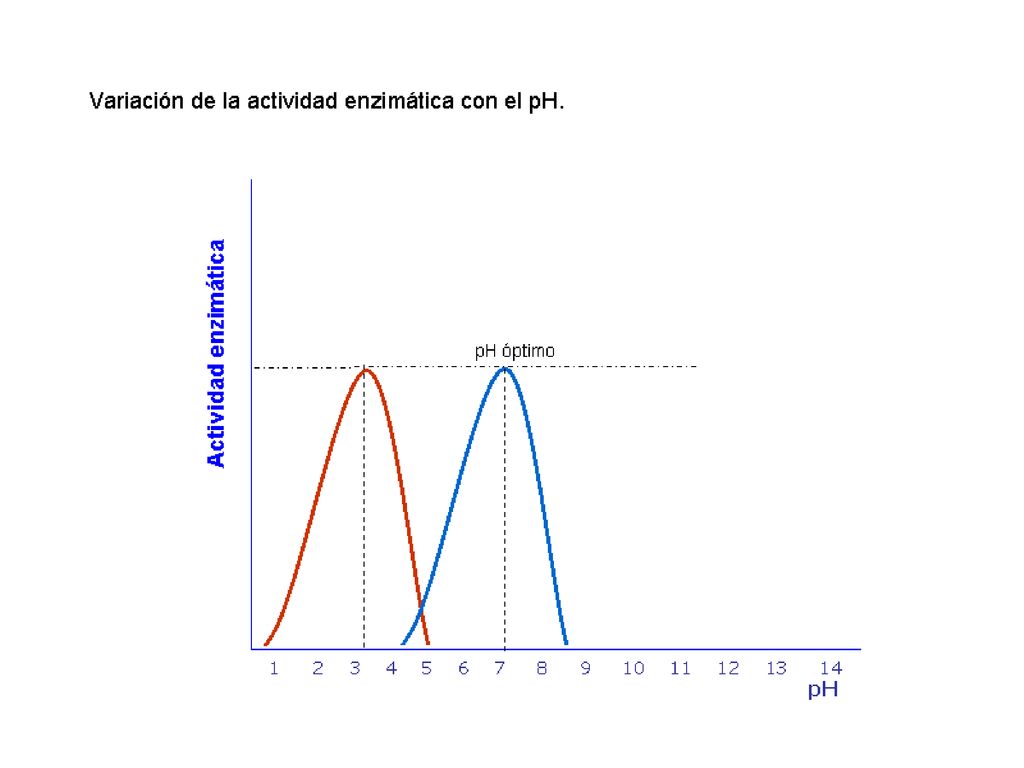 Variación de la actividad enzimática con el pH.

Actividad enzimática

pH óptimo

1 2 3 4 5 6 7 8 9 10 11 12 13 14

pH